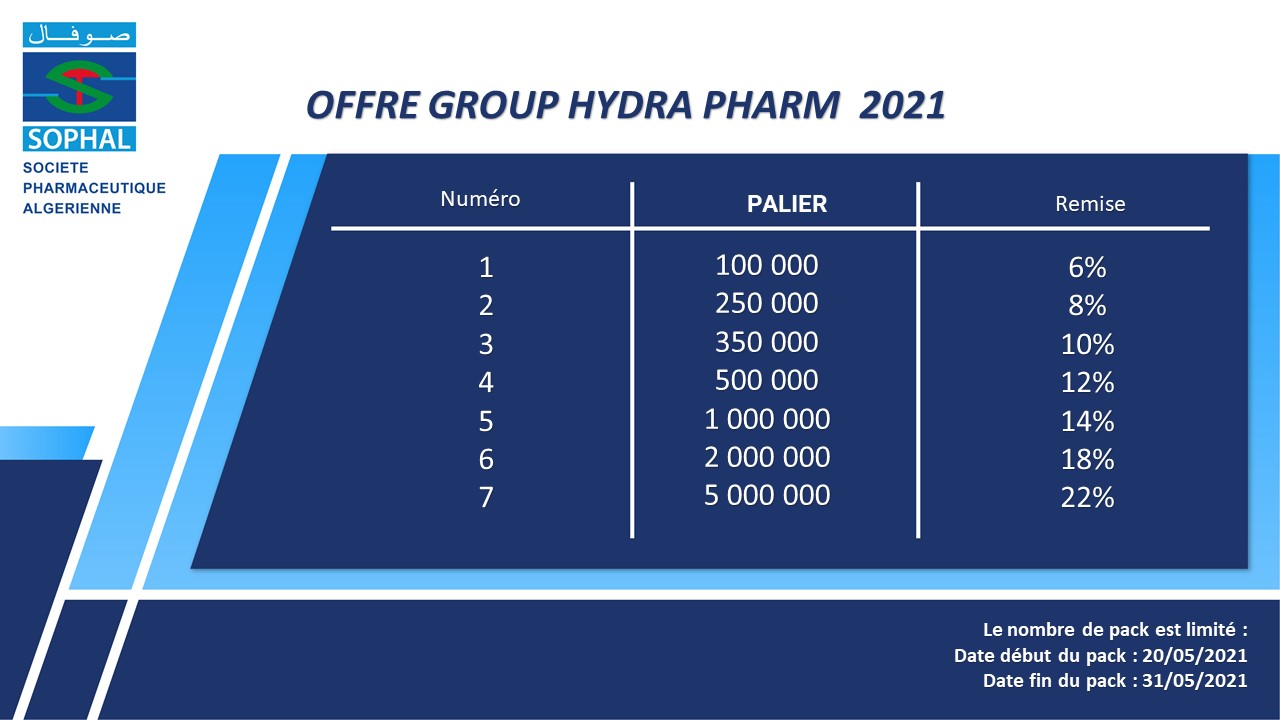 صوفال
SOPHAL
SOCIETE PHARMACEUTIQUE ALGERIENNE

OFFRE GROUP HYDRA PHARM 2021

| Numéro | PALIER | Remise |
|---|---|---|
| 1 | 100 000 | 6% |
| 2 | 250 000 | 8% |
| 3 | 350 000 | 10% |
| 4 | 500 000 | 12% |
| 5 | 1 000 000 | 14% |
| 6 | 2 000 000 | 18% |
| 7 | 5 000 000 | 22% |

Le nombre de pack est limité :
Date début du pack : 20/05/2021
Date fin du pack : 31/05/2021